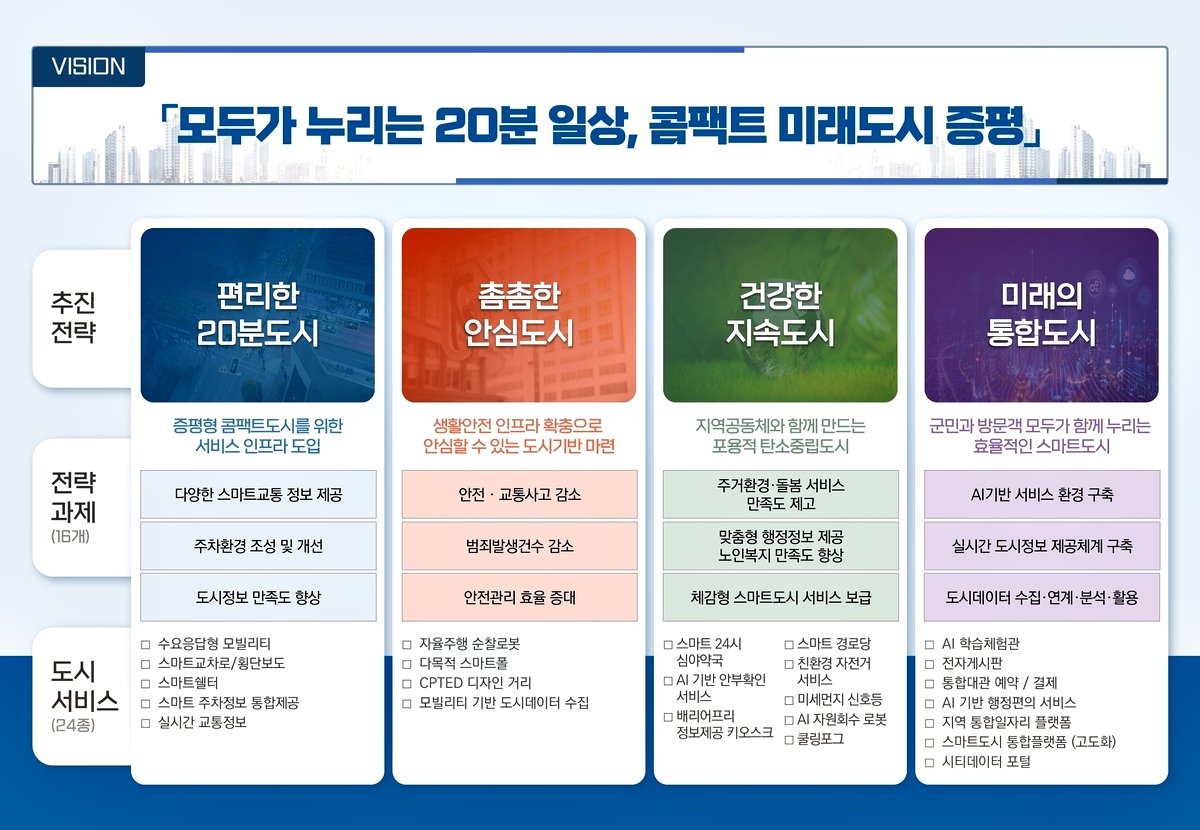 VISION

「모두가 누리는 20분 일상, 콤팩트 미래도시 증평」

추진 전략

전략 과제 (16개)

도시 서비스 (24종)

편리한 20분도시

증평형 콤팩트도시를 위한 서비스 인프라 도입

다양한 스마트교통 정보 제공

주차환경 조성 및 개선

도시정보 만족도 향상

□ 수요응답형 모빌리티
□ 스마트교차로/횡단보도
□ 스마트쉘터
□ 스마트 주차정보 통합제공
□ 실시간 교통정보

촘촘한 안심도시

생활안전 인프라 확충으로 안심할 수 있는 도시기반 마련

안전 · 교통사고 감소

범죄발생건수 감소

안전관리 효율 증대

□ 자율주행 순찰로봇
□ 다목적 스마트폴
□ CPTED 디자인 거리
□ 모빌리티 기반 도시데이터 수집

건강한 지속도시

지역공동체와 함께 만드는 포용적 탄소중립도시

주거환경·돌봄 서비스 만족도 제고

맞춤형 행정정보 제공 노인복지 만족도 향상

체감형 스마트도시 서비스 보급

□ 스마트 24시 심야약국
□ AI 기반 안부확인 서비스
□ 배리어프리 정보제공 키오스크
□ 스마트 경로당
□ 친환경 자전거 서비스
□ 미세먼지 신호등
□ AI 자원회수 로봇
□ 쿨링포그

미래의 통합도시

군민과 방문객 모두가 함께 누리는 효율적인 스마트도시

AI기반 서비스 환경 구축

실시간 도시정보 제공체계 구축

도시데이터 수집·연계·분석·활용

□ AI 학습체험관
□ 전자게시판
□ 통합대관 예약 / 결제
□ AI 기반 행정편의 서비스
□ 지역 통합일자리 플랫폼
□ 스마트도시 통합플랫폼 (고도화)
□ 시티데이터 포털